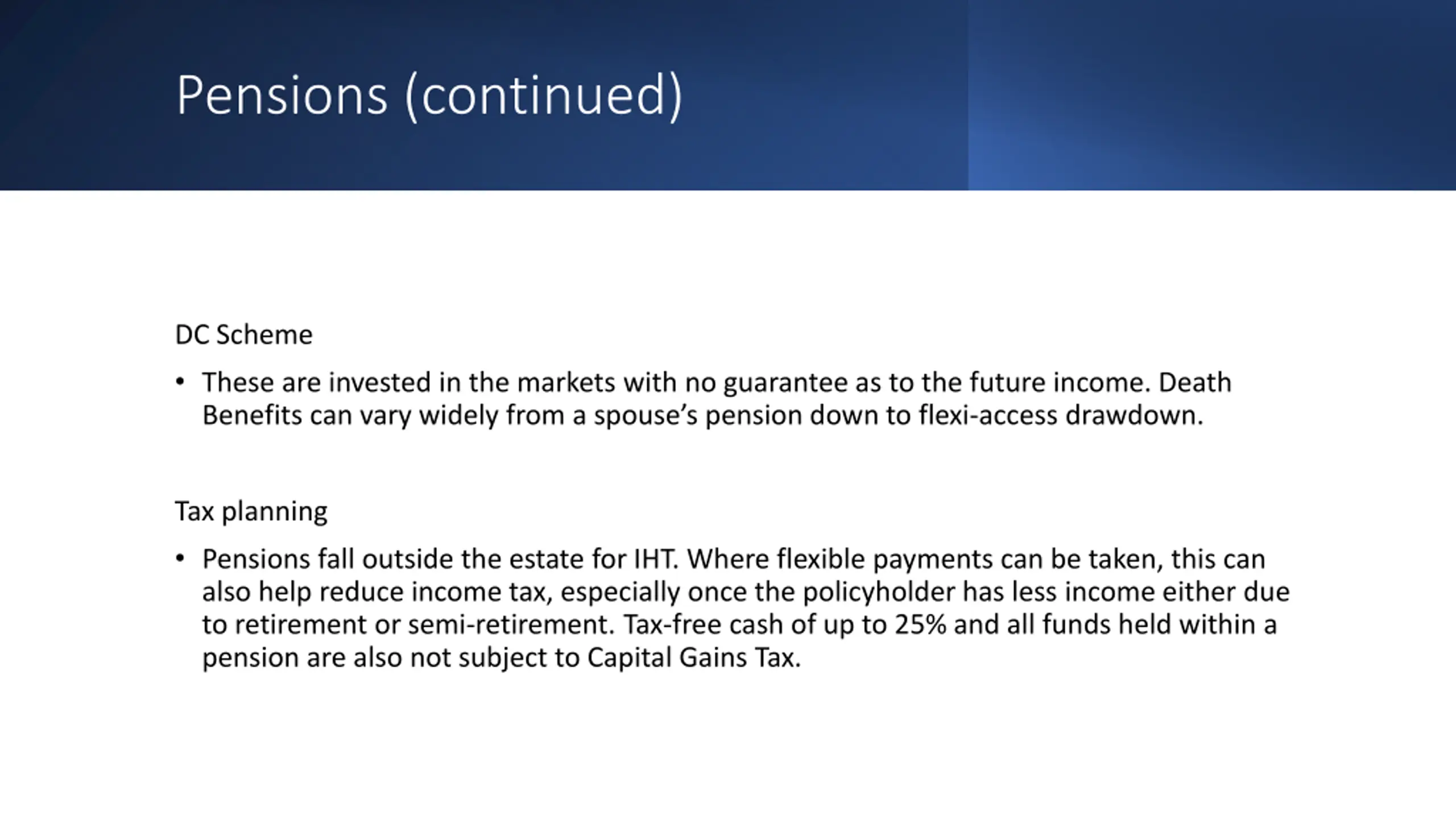 Pensions (continued)

DC Scheme

• These are invested in the markets with no guarantee as to the future income. Death Benefits can vary widely from a spouse’s pension down to flexi-access drawdown.

Tax planning

• Pensions fall outside the estate for IHT. Where flexible payments can be taken, this can also help reduce income tax, especially once the policyholder has less income either due to retirement or semi-retirement. Tax-free cash of up to 25% and all funds held within a pension are also not subject to Capital Gains Tax.